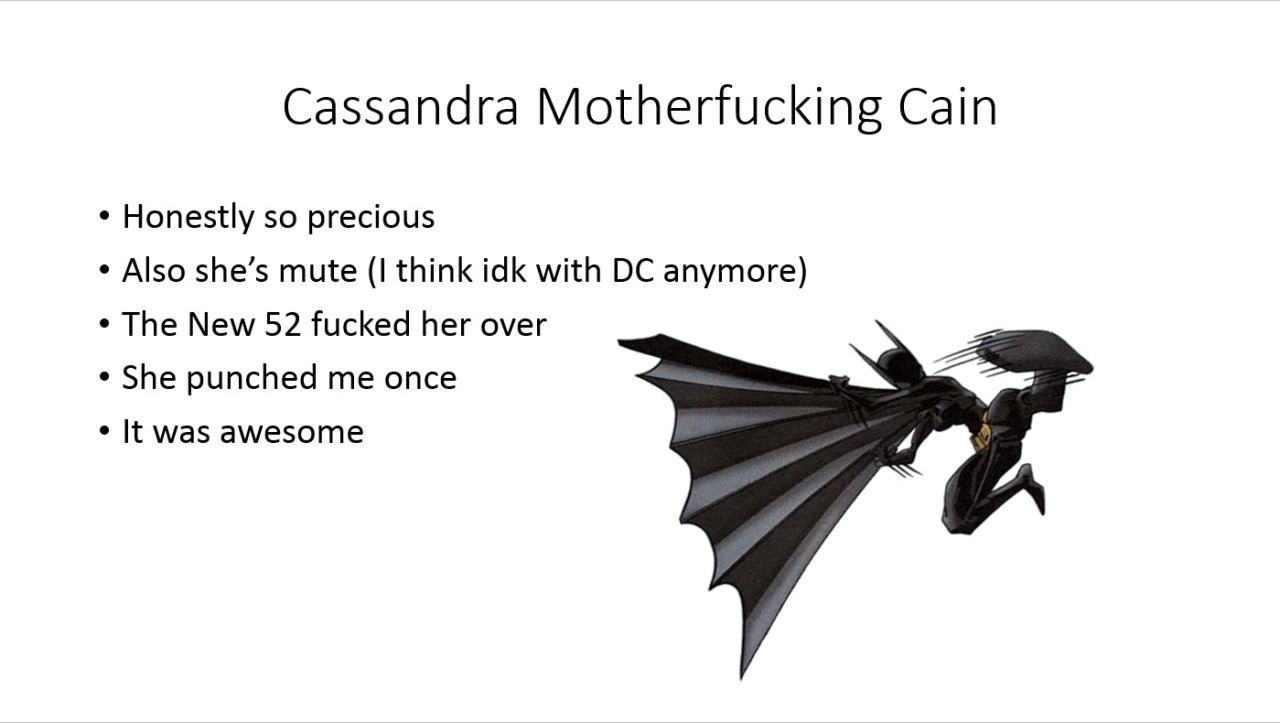 Cassandra Motherfucking Cain

• Honestly so precious
• Also she's mute (I think idk with DC anymore)
• The New 52 fucked her over
• She punched me once
• It was awesome